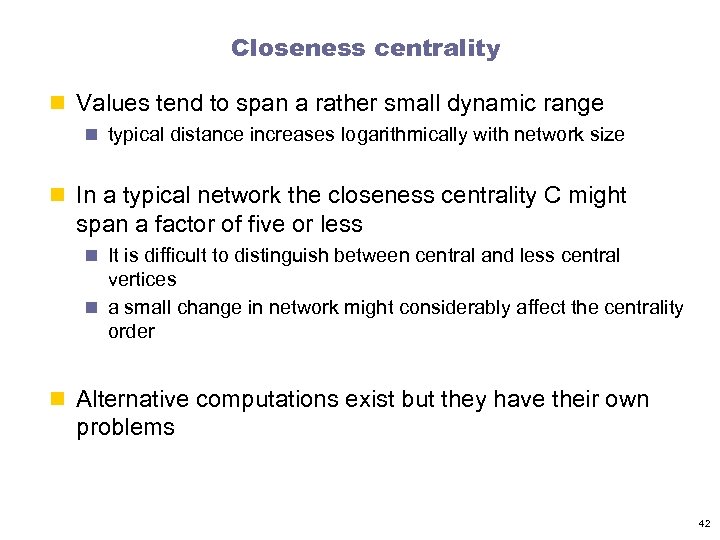 Closeness centrality

Values tend to span a rather small dynamic range

typical distance increases logarithmically with network size

In a typical network the closeness centrality C might span a factor of five or less

It is difficult to distinguish between central and less central vertices

a small change in network might considerably affect the centrality order

Alternative computations exist but they have their own problems

42